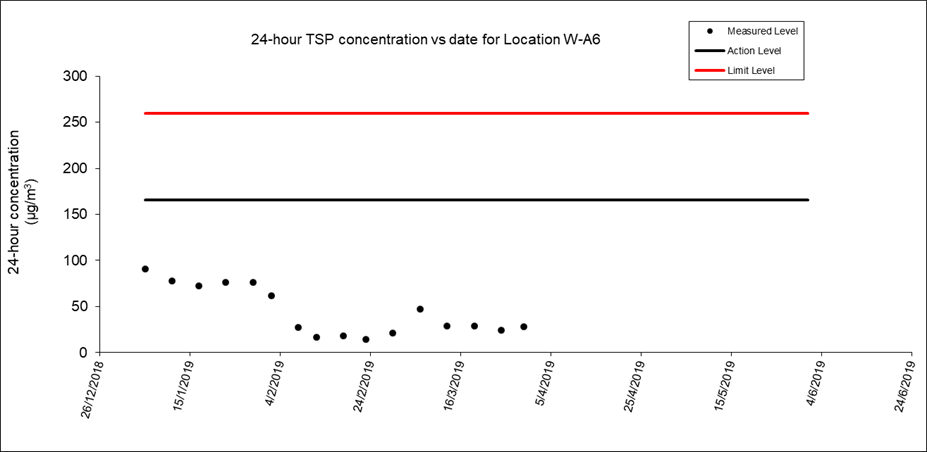 24-hour TSP concentration vs date for Location W-A6

Measured Level
Action Level
Limit Level

24-hour concentration ($\mu g/m^3$)

300
250
200
150
100
50
0

26/12/2018
15/1/2019
4/2/2019
24/2/2019
16/3/2019
5/4/2019
25/4/2019
15/5/2019
4/6/2019
24/6/2019